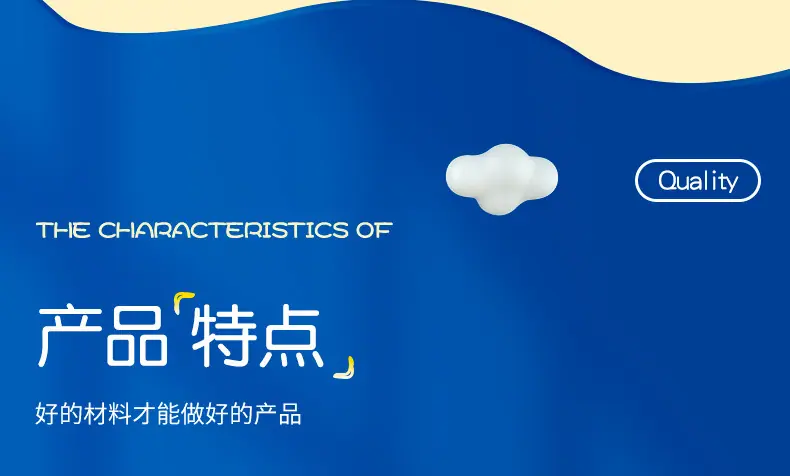 Quality

THE CHARACTERISTICS OF

产品「特点」

好的材料才能做好的产品